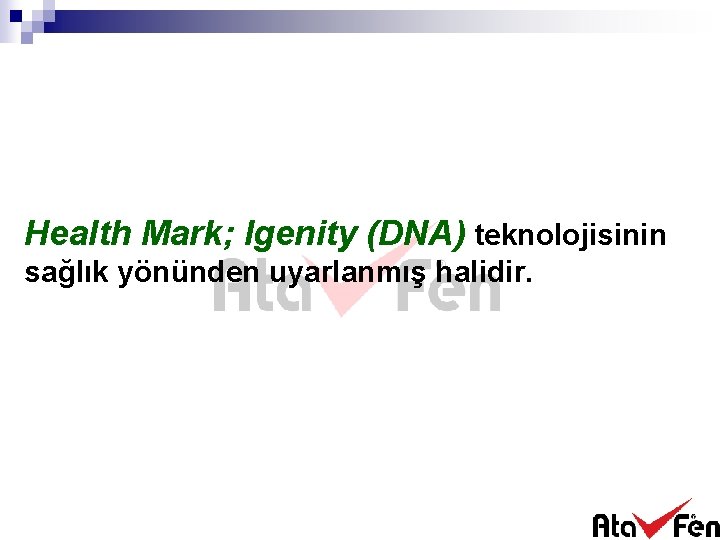 Health Mark; Igenity (DNA) teknolojisinin sağlık yönünden uyarlanmış halidir.

Ata Fen

Ata Fen